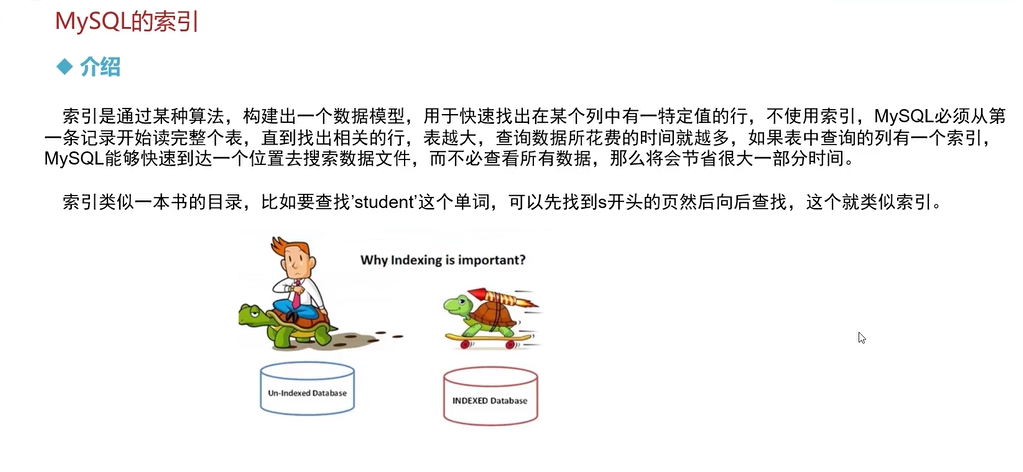 MySQL的索引

◆ 介绍

索引是通过某种算法，构建出一个数据模型，用于快速找出在某个列中有一特定值的行，不使用索引，MySQL必须从第一条记录开始读完整个表，直到找出相关的行，表越大，查询数据所花费的时间就越多，如果表中查询的列有一个索引，MySQL能够快速到达一个位置去搜索数据文件，而不必查看所有数据，那么将会节省很大一部分时间。

索引类似一本书的目录，比如要查找’student’这个单词，可以先找到s开头的页然后向后查找，这个就类似索引。

Why Indexing is important?

Un-Indexed Database

INDEXED Database